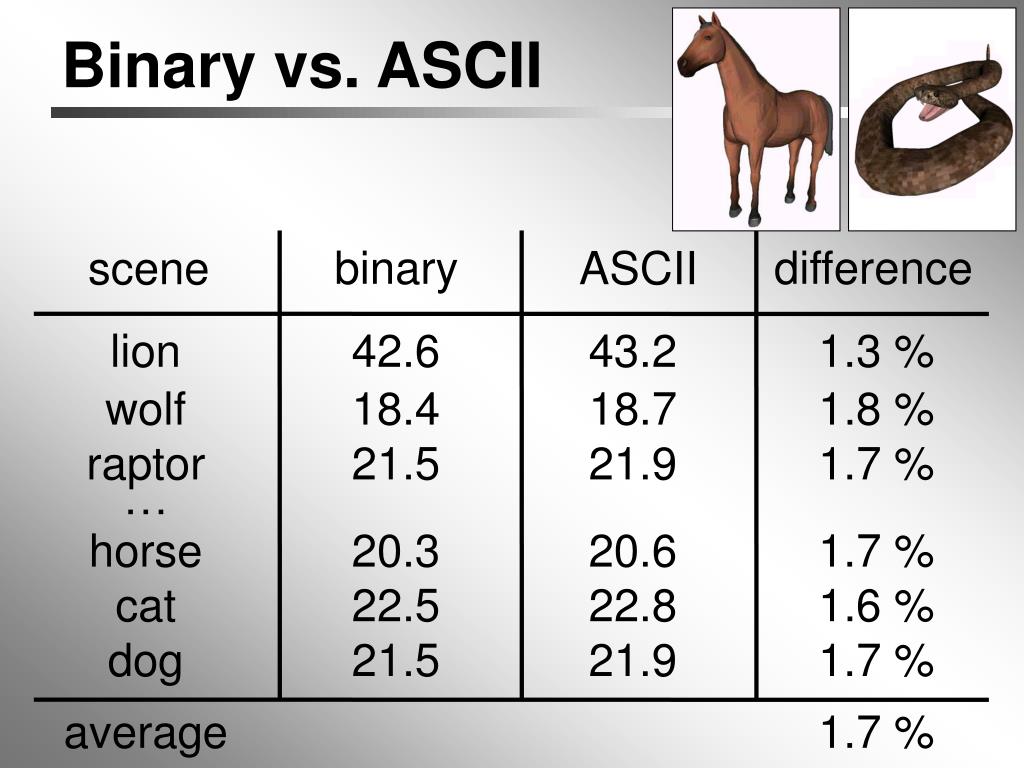 Binary vs. ASCII

| scene | binary | ASCII | difference |
|---|---|---|---|
| lion | 42.6 | 43.2 | 1.3 % |
| wolf | 18.4 | 18.7 | 1.8 % |
| raptor | 21.5 | 21.9 | 1.7 % |
| … | | | |
| horse | 20.3 | 20.6 | 1.7 % |
| cat | 22.5 | 22.8 | 1.6 % |
| dog | 21.5 | 21.9 | 1.7 % |
| average | | | 1.7 % |